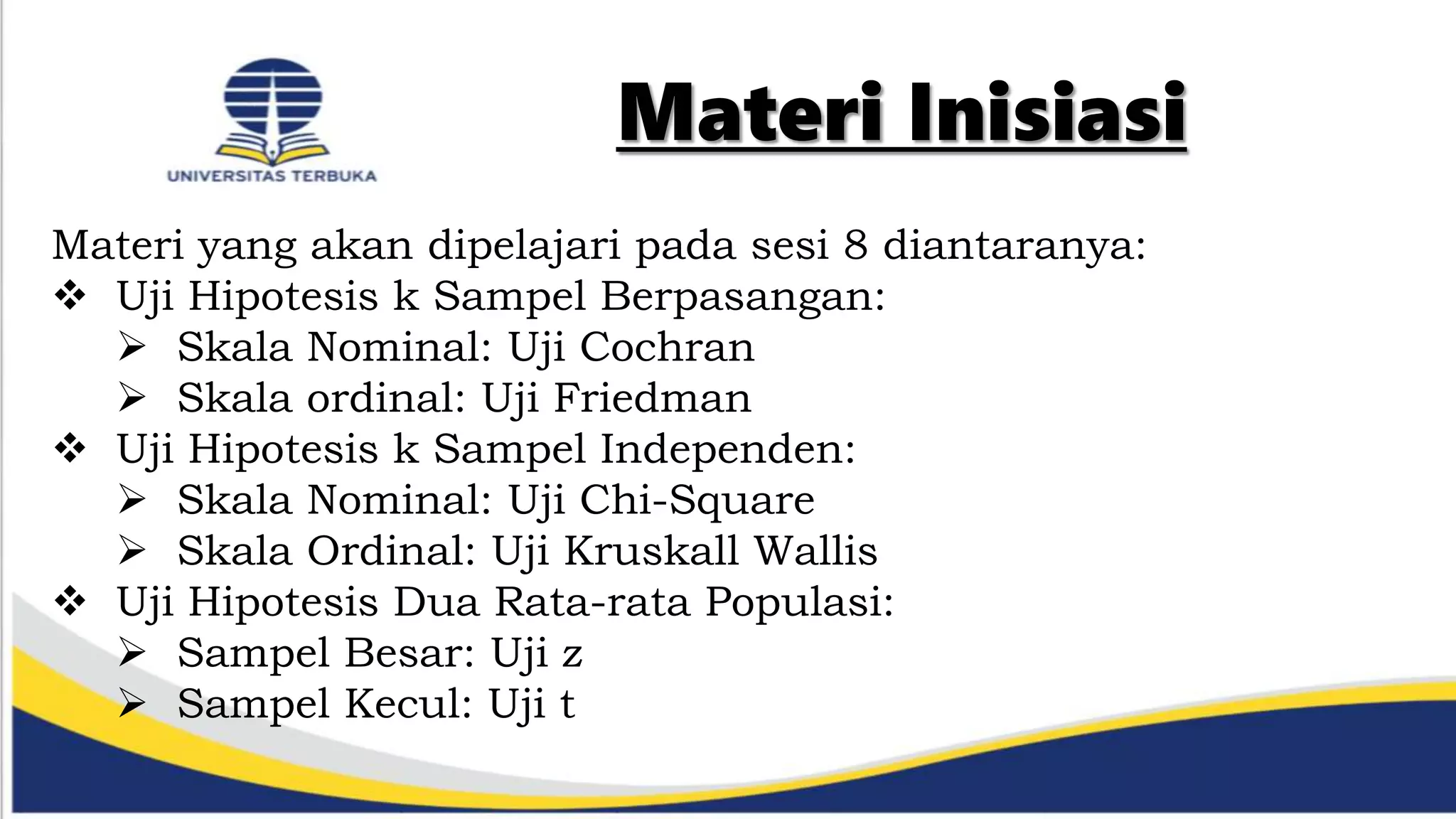 UNIVERSITAS TERBUKA

Materi Inisiasi

Materi yang akan dipelajari pada sesi 8 diantaranya:
❖ Uji Hipotesis k Sampel Berpasangan:
➢ Skala Nominal: Uji Cochran
➢ Skala ordinal: Uji Friedman
❖ Uji Hipotesis k Sampel Independen:
➢ Skala Nominal: Uji Chi-Square
➢ Skala Ordinal: Uji Kruskall Wallis
❖ Uji Hipotesis Dua Rata-rata Populasi:
➢ Sampel Besar: Uji z
➢ Sampel Kecul: Uji t